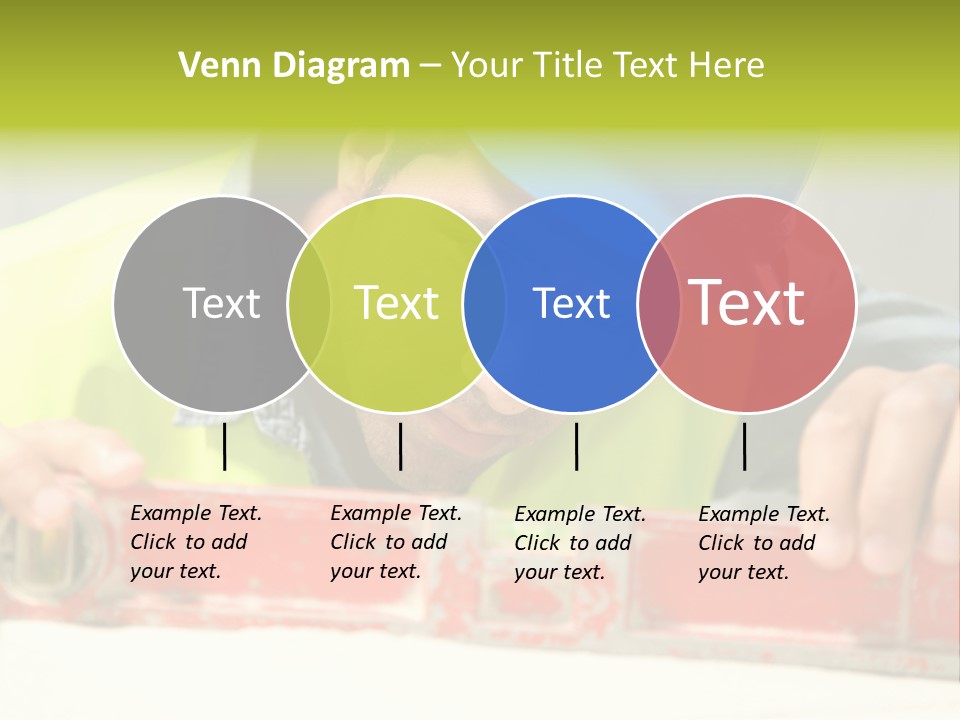 Venn Diagram – Your Title Text Here

Text

Text

Text

Text

Example Text. Click to add your text.

Example Text. Click to add your text.

Example Text. Click to add your text.

Example Text. Click to add your text.